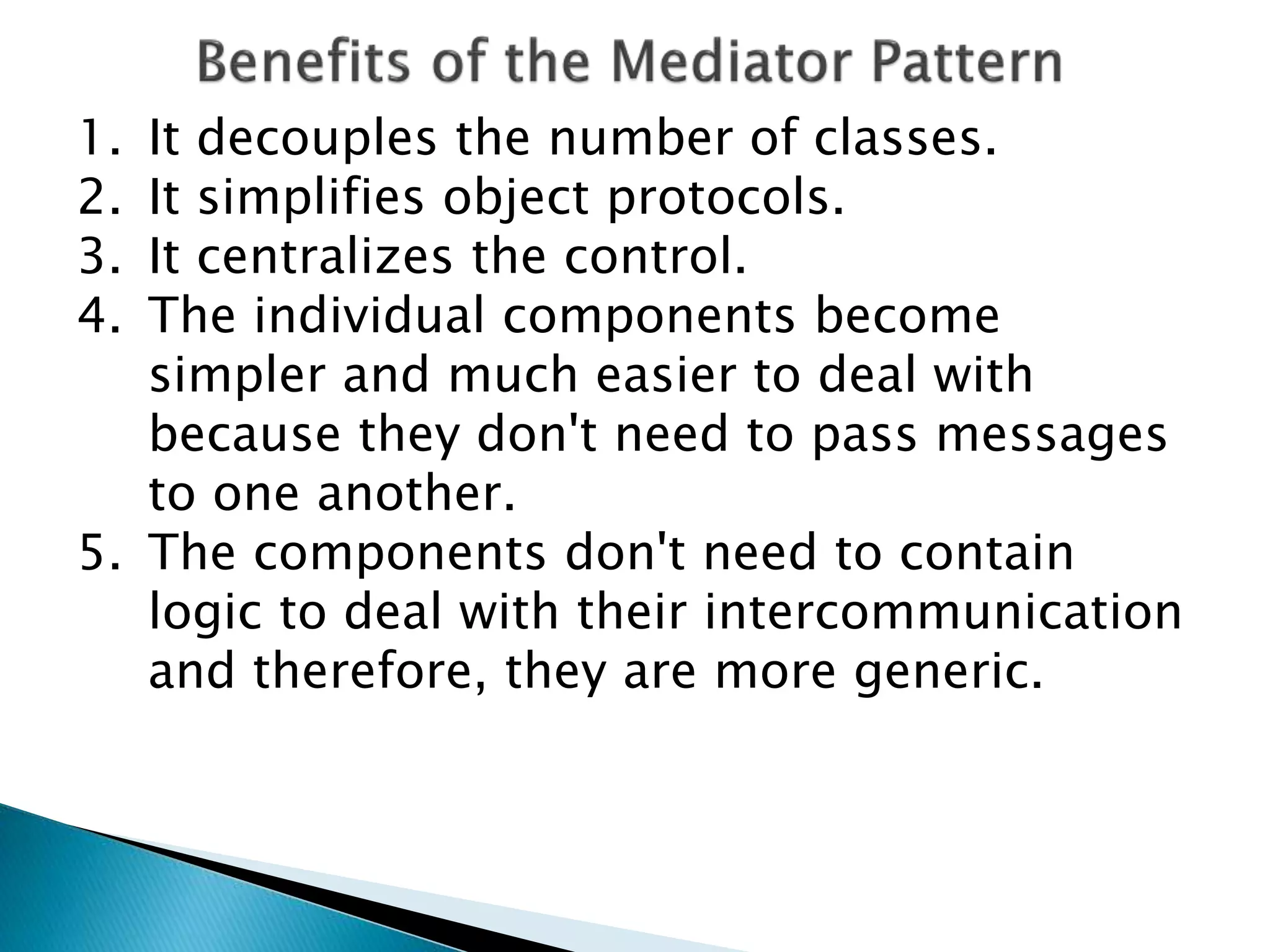 Benefits of the Mediator Pattern

1. It decouples the number of classes.
2. It simplifies object protocols.
3. It centralizes the control.
4. The individual components become simpler and much easier to deal with because they don't need to pass messages to one another.
5. The components don't need to contain logic to deal with their intercommunication and therefore, they are more generic.